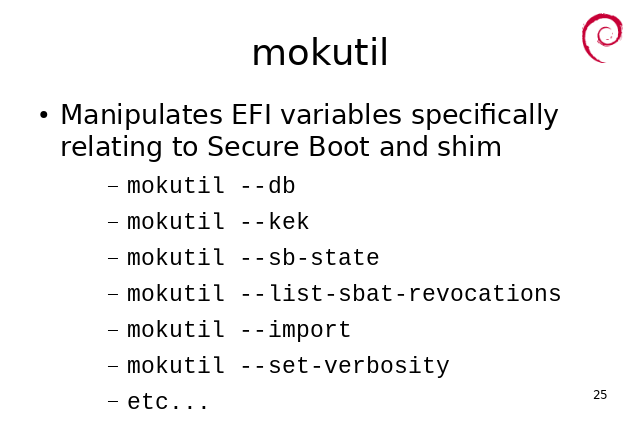 mokutil

• Manipulates EFI variables specifically relating to Secure Boot and shim

– mokutil --db

– mokutil --kek

– mokutil --sb-state

– mokutil --list-sbat-revocations

– mokutil --import

– mokutil --set-verbosity

– etc...

25